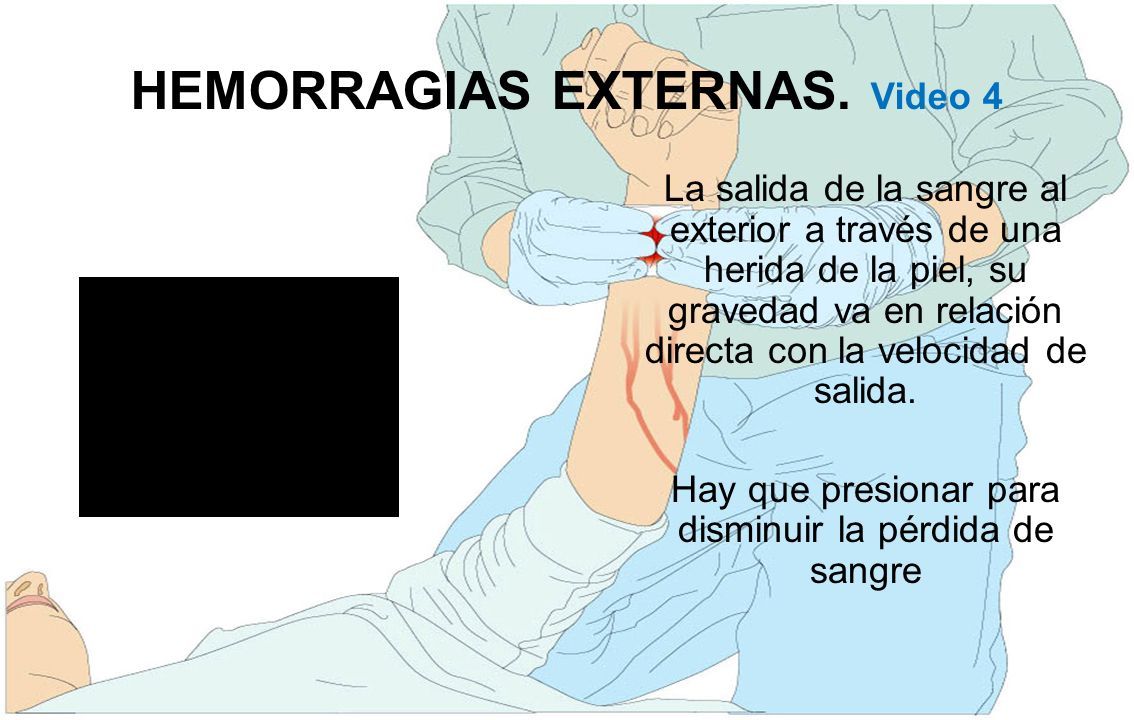 HEMORRAGIAS EXTERNAS. Video 4

La salida de la sangre al exterior a través de una herida de la piel, su gravedad va en relación directa con la velocidad de salida.

Hay que presionar para disminuir la pérdida de sangre